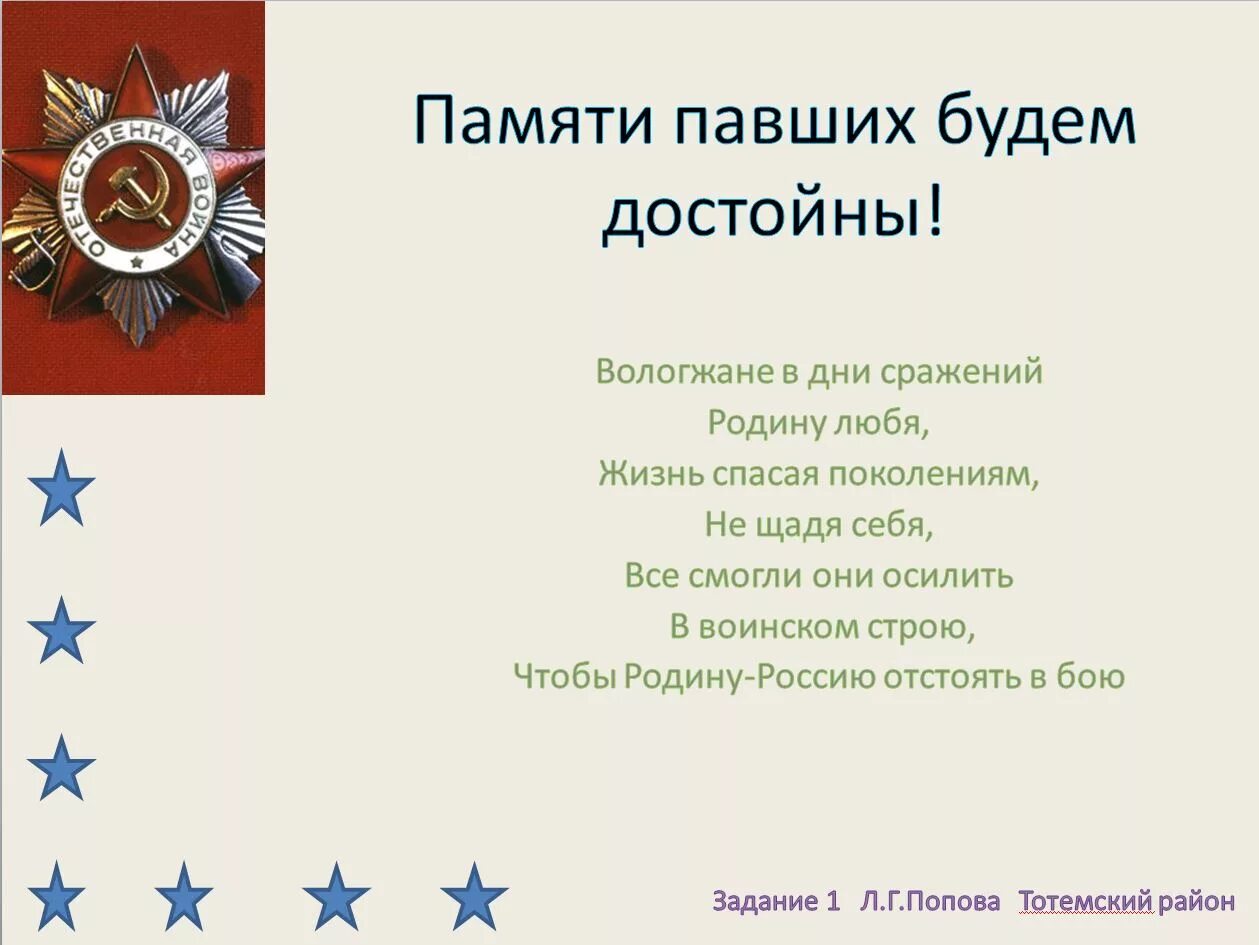 ОТЕЧЕСТВЕННАЯ ВОЙНА

Памяти павших будем достойны!

Вологжане в дни сражений
Родину любя,
Жизнь спасая поколениям,
Не щадя себя,
Все смогли они осилить
В воинском строю,
Чтобы Родину-Россию отстоять в бою

Задание 1 Л.Г.Попова Тотемский район